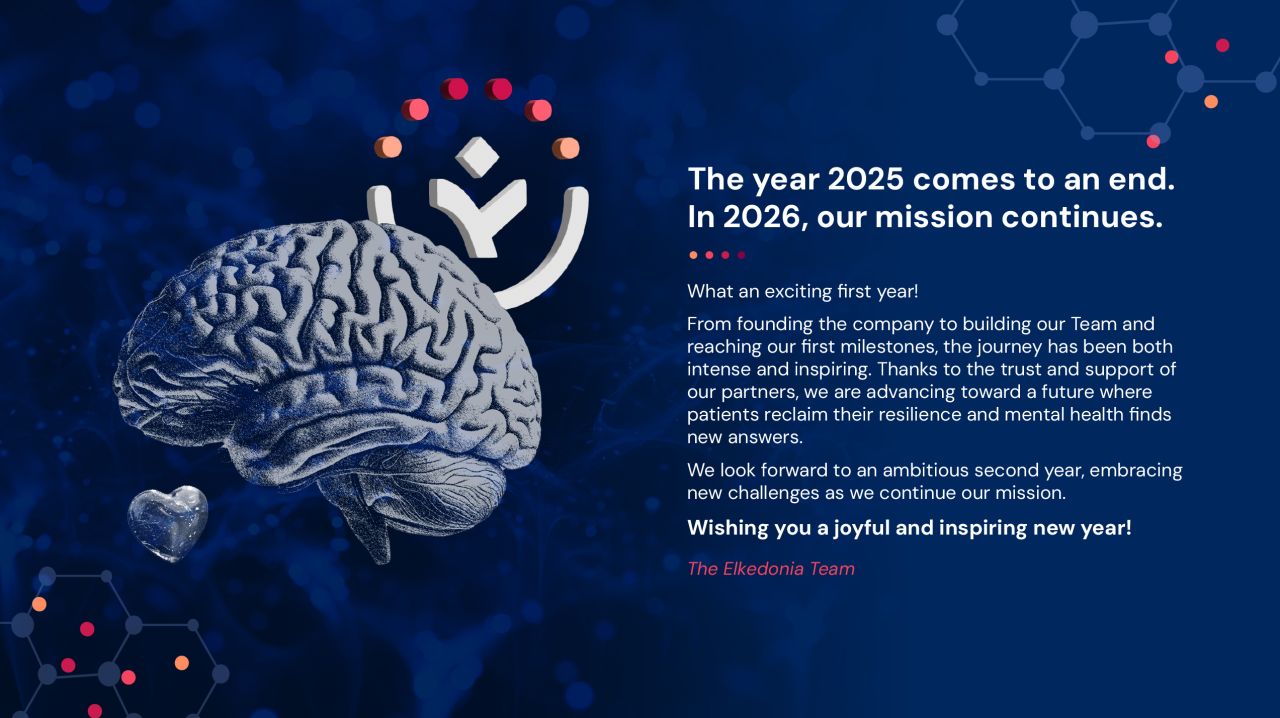 The year 2025 comes to an end. In 2026, our mission continues.

What an exciting first year!

From founding the company to building our Team and reaching our first milestones, the journey has been both intense and inspiring. Thanks to the trust and support of our partners, we are advancing toward a future where patients reclaim their resilience and mental health finds new answers.

We look forward to an ambitious second year, embracing new challenges as we continue our mission.

Wishing you a joyful and inspiring new year!

The Elkedonia Team